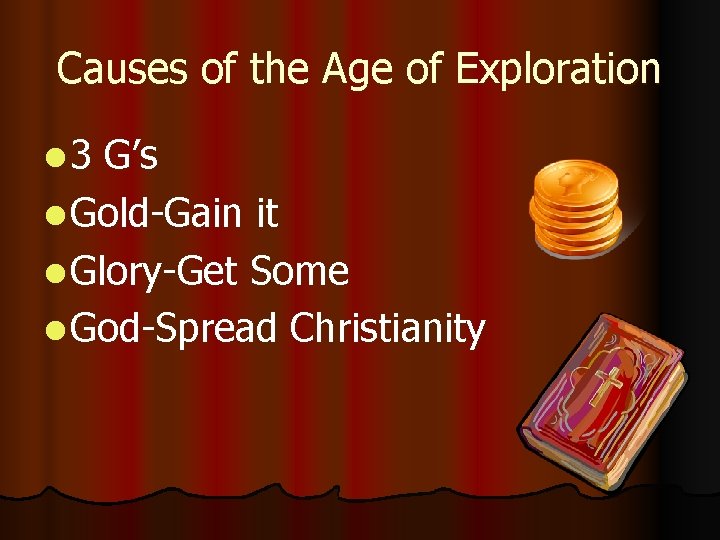 Causes of the Age of Exploration

• 3 G's
• Gold-Gain it
• Glory-Get Some
• God-Spread Christianity